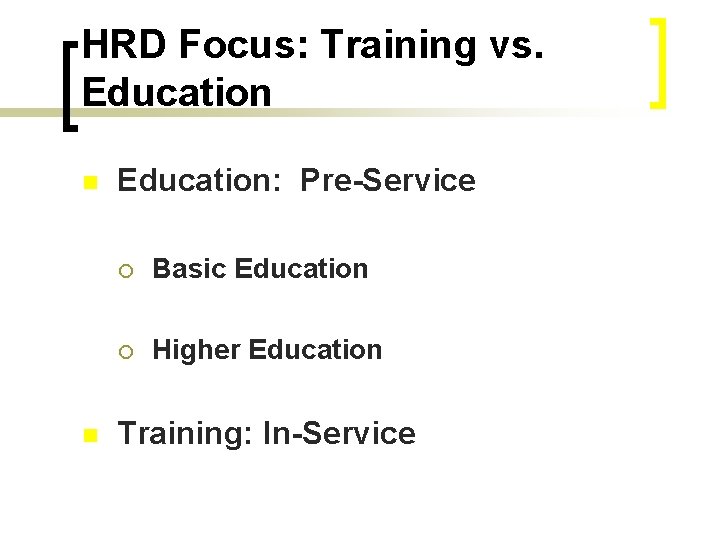 HRD Focus: Training vs. Education

Education:  Pre-Service

Basic Education

Higher Education

Training: In-Service